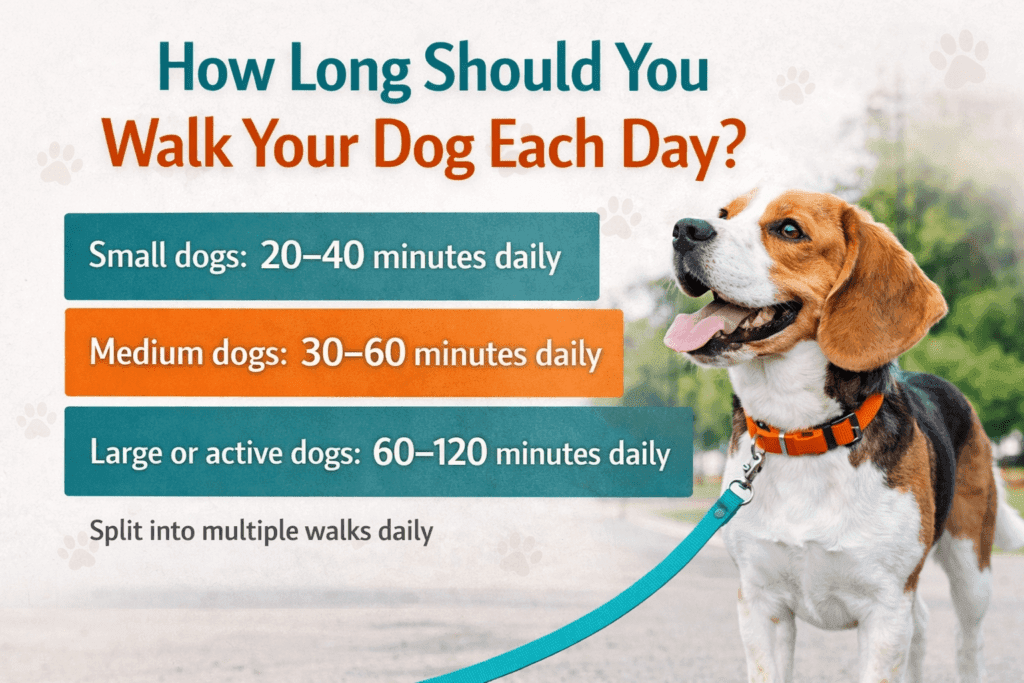 How Long Should You
Walk Your Dog Each Day?

Small dogs: 20–40 minutes daily

Medium dogs: 30–60 minutes daily

Large or active dogs: 60–120 minutes daily

Split into multiple walks daily